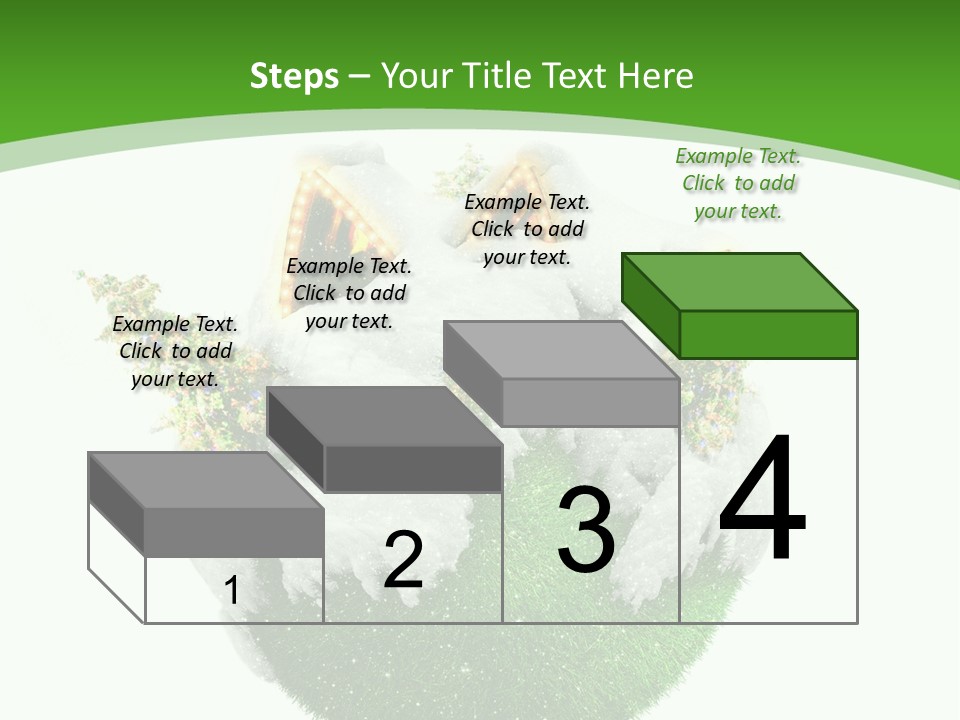 Steps – Your Title Text Here

Example Text. Click to add your text.

Example Text. Click to add your text.

Example Text. Click to add your text.

Example Text. Click to add your text.

1

2

3

4